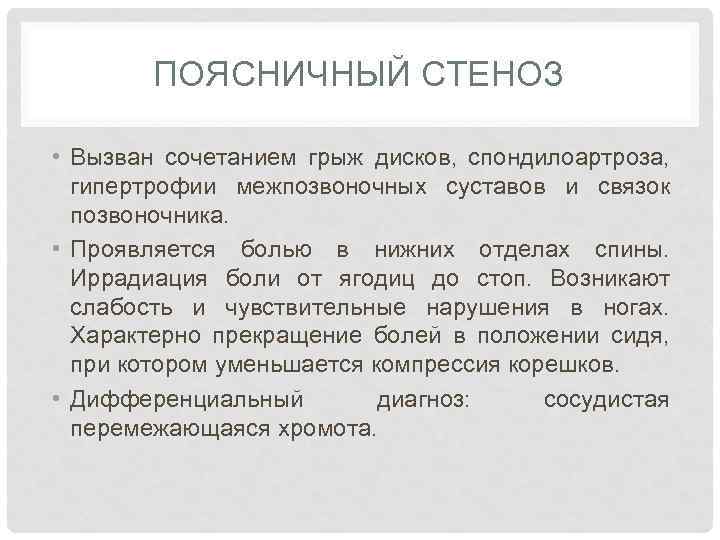 ПОЯСНИЧНЫЙ СТЕНОЗ

• Вызван сочетанием грыж дисков, спондилоартроза, гипертрофии межпозвоночных суставов и связок позвоночника.

• Проявляется болью в нижних отделах спины. Иррадиация боли от ягодиц до стоп. Возникают слабость и чувствительные нарушения в ногах. Характерно прекращение болей в положении сидя, при котором уменьшается компрессия корешков.

• Дифференциальный диагноз: сосудистая перемежающаяся хромота.